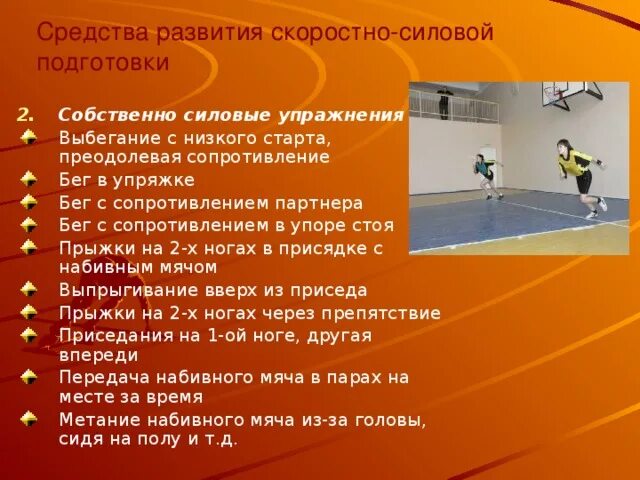 Средства развития скоростно-силовой подготовки

2. Собственно силовые упражнения

Выбегание с низкого старта, преодолевая сопротивление

Бег в упряжке

Бег с сопротивлением партнера

Бег с сопротивлением в упоре стоя

Прыжки на 2-х ногах в присядке с набивным мячом

Выпрыгивание вверх из приседа

Прыжки на 2-х ногах через препятствие

Приседания на 1-ой ноге, другая впереди

Передача набивного мяча в парах на месте за время

Метание набивного мяча из-за головы, сидя на полу и т.д.